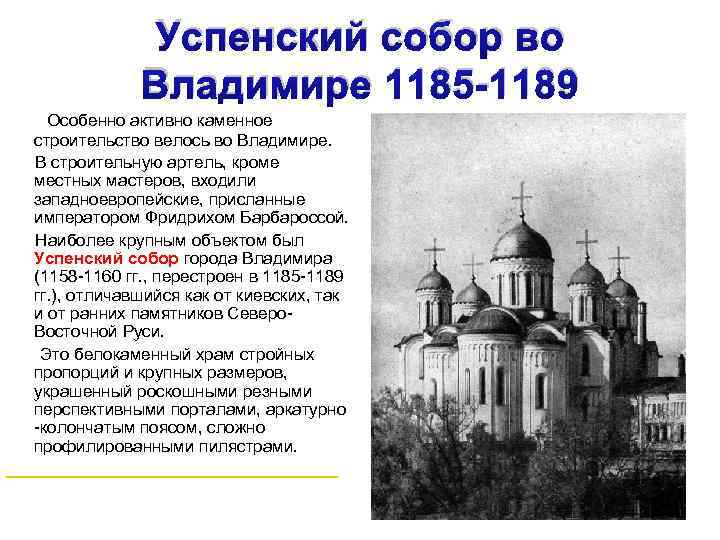 Успенский собор во Владимире 1185-1189

Особенно активно каменное строительство велось во Владимире.

В строительную артель, кроме местных мастеров, входили западноевропейские, присланные императором Фридрихом Барбароссой.

Наиболее крупным объектом был Успенский собор города Владимира (1158-1160 гг., перестроен в 1185-1189 гг.), отличавшийся как от киевских, так и от ранних памятников Северо-Восточной Руси.

Это белокаменный храм стройных пропорций и крупных размеров, украшенный роскошными резными перспективными порталами, аркатурно-колончатым поясом, сложно профилированными пилястрами.